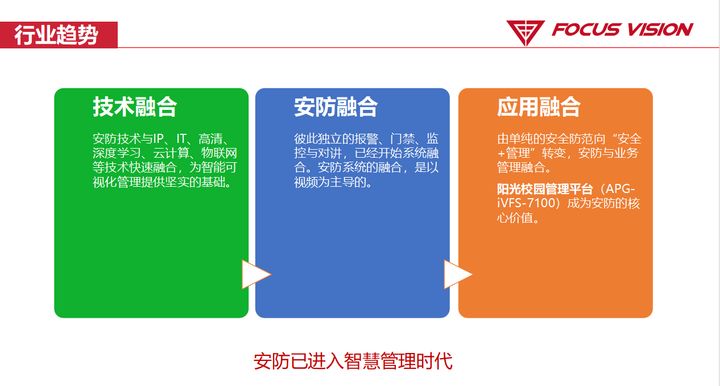 行业趋势

FOCUS VISION

技术融合

安防技术与IP、IT、高清、深度学习、云计算、物联网等技术快速融合，为智能可视化管理提供坚实的基础。

安防融合

彼此独立的报警、门禁、监控与对讲，已经开始系统融合。安防系统的融合，是以视频为主导的。

应用融合

由单纯的安全防范向“安全+管理”转变，安防与业务管理融合。

阳光校园管理平台（APG-iVFS-7100）成为安防的核心价值。

安防已进入智慧管理时代